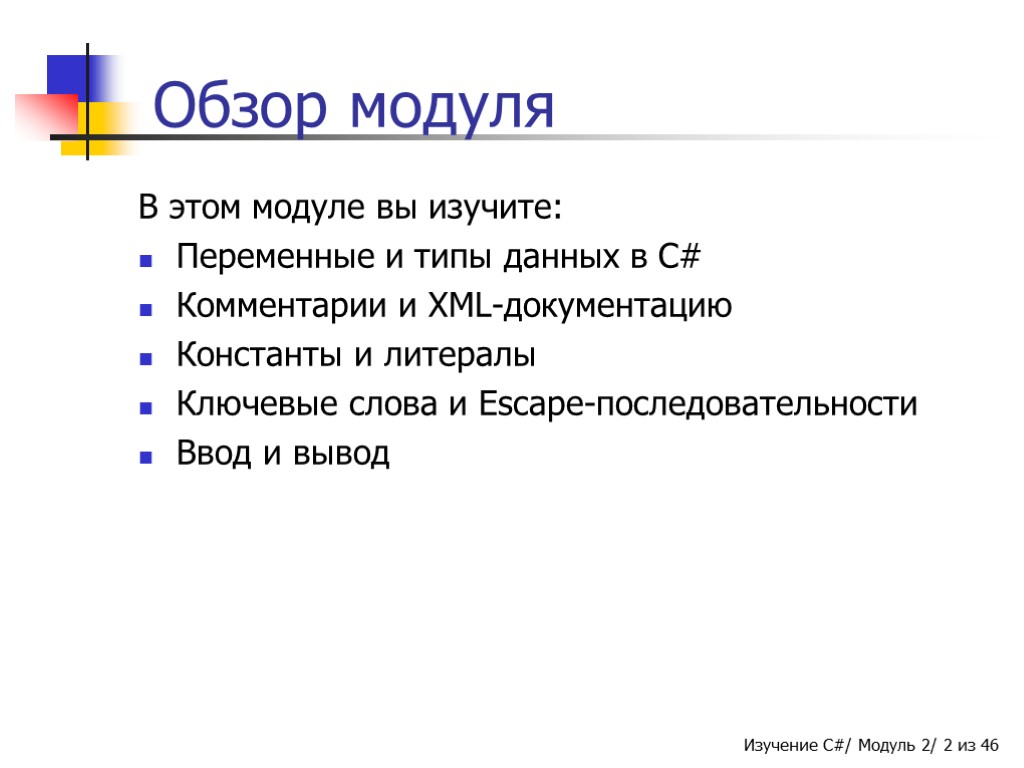 Обзор модуля

В этом модуле вы изучите:

- Переменные и типы данных в C#
- Комментарии и XML-документацию
- Константы и литералы
- Ключевые слова и Escape-последовательности
- Ввод и вывод

Изучение C#/ Модуль 2/ 2 из 46